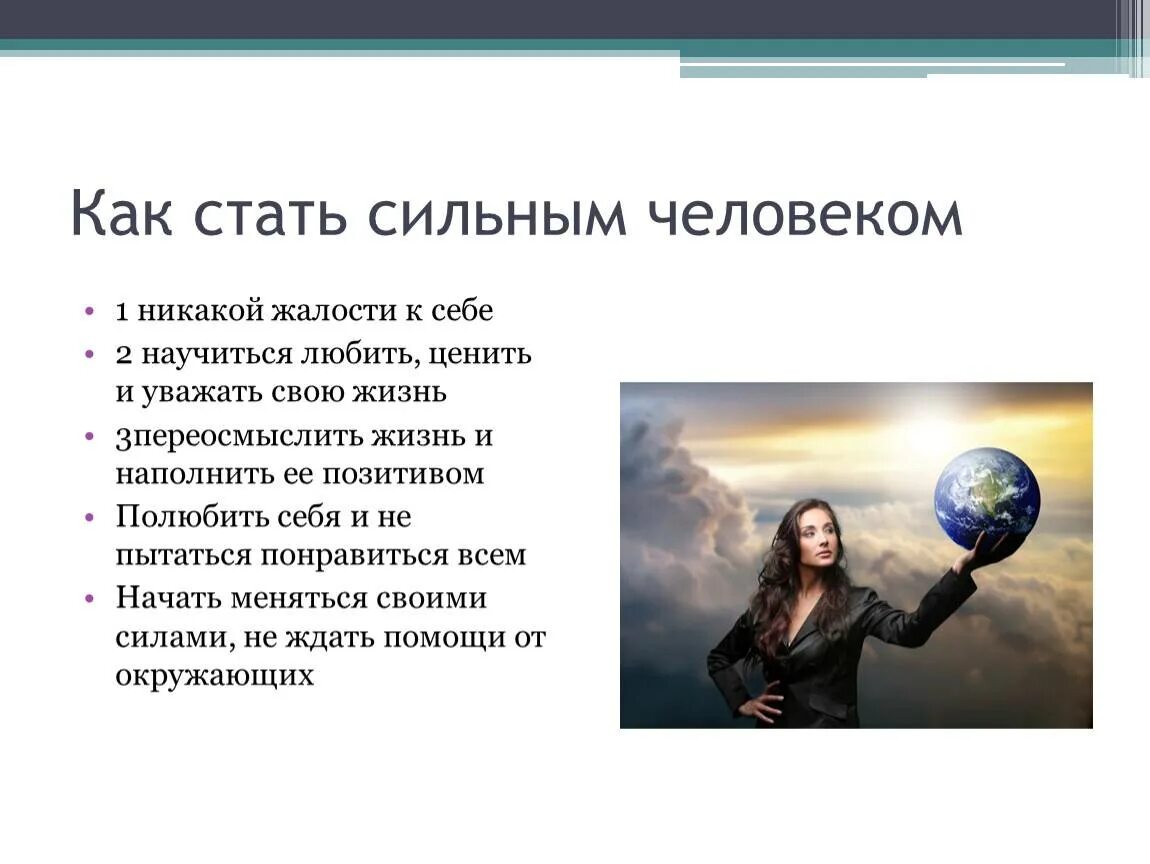 Как стать сильным человеком

• 1 никакой жалости к себе
• 2 научиться любить, ценить и уважать свою жизнь
• 3переосмыслить жизнь и наполнить ее позитивом
• Полюбить себя и не пытаться понравиться всем
• Начать меняться своими силами, не ждать помощи от окружающих